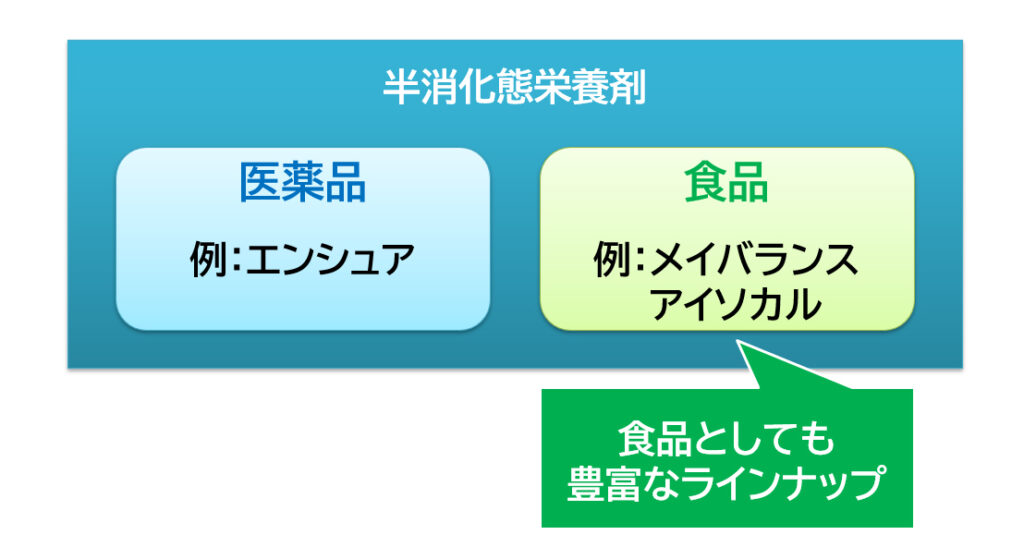 半消化態栄養剤

医薬品

例:エンシュア

食品

例:メイバランス
アイソカル

食品としても
豊富なラインナップ